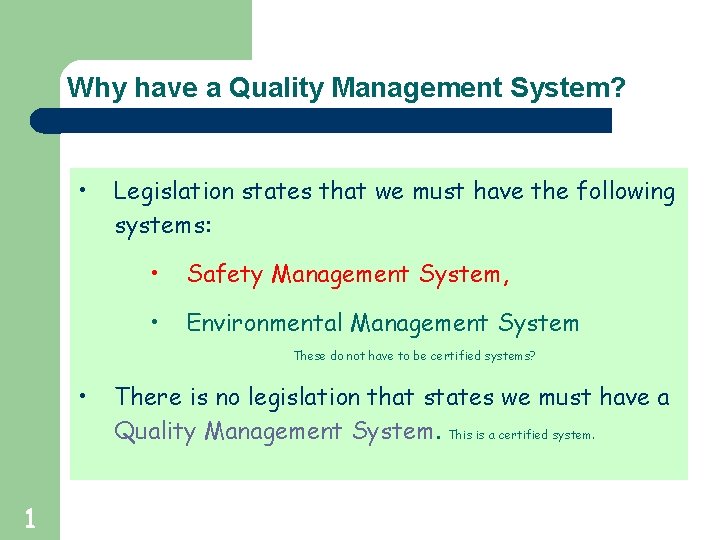 Why have a Quality Management System?

• Legislation states that we must have the following systems:

• Safety Management System,

• Environmental Management System

These do not have to be certified systems?

• There is no legislation that states we must have a Quality Management System. This is a certified system.

1